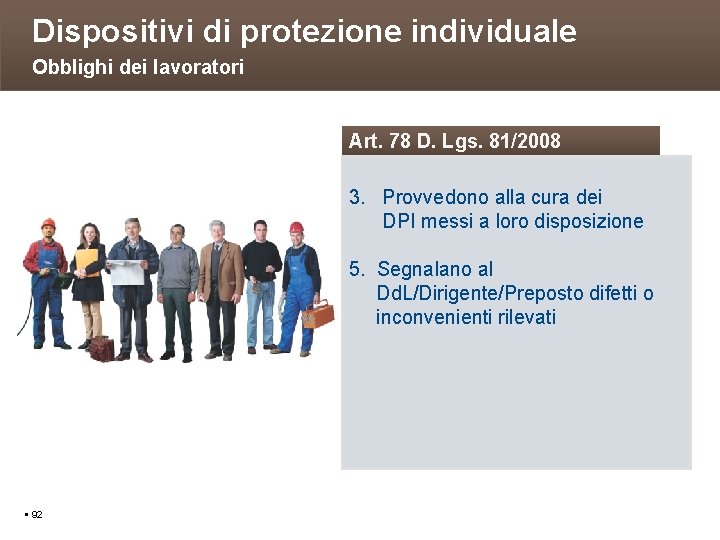 Dispositivi di protezione individuale
Obblighi dei lavoratori

Art. 78 D. Lgs. 81/2008

3. Provvedono alla cura dei DPI messi a loro disposizione

5. Segnalano al DdL/Dirigente/Preposto difetti o inconvenienti rilevati

▪ 92